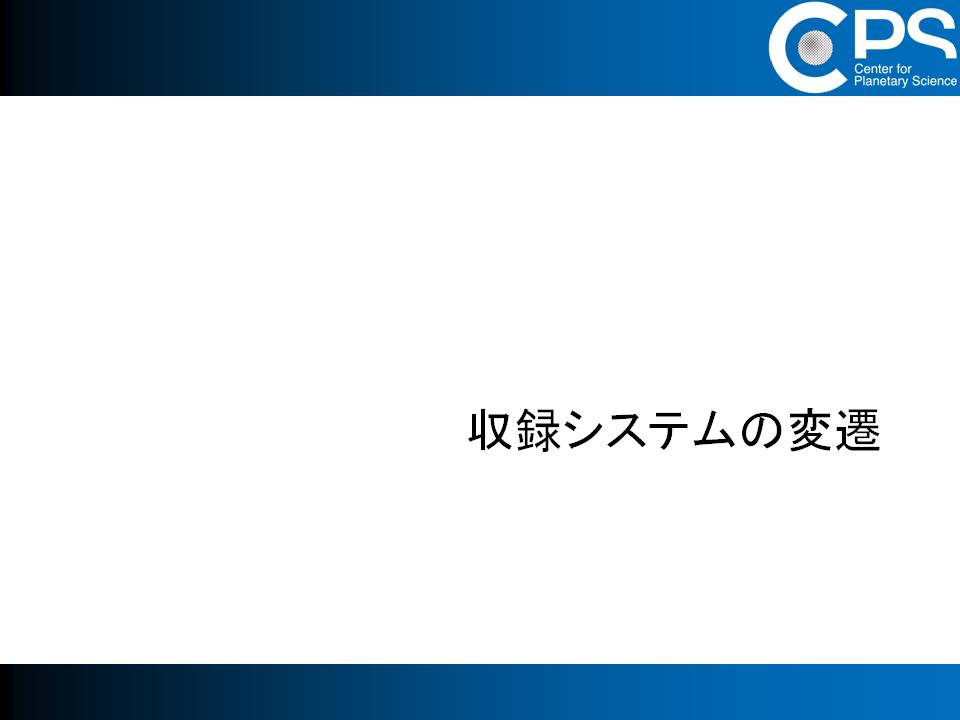 CPS
Center for
Planetary Science

収録システムの変遷